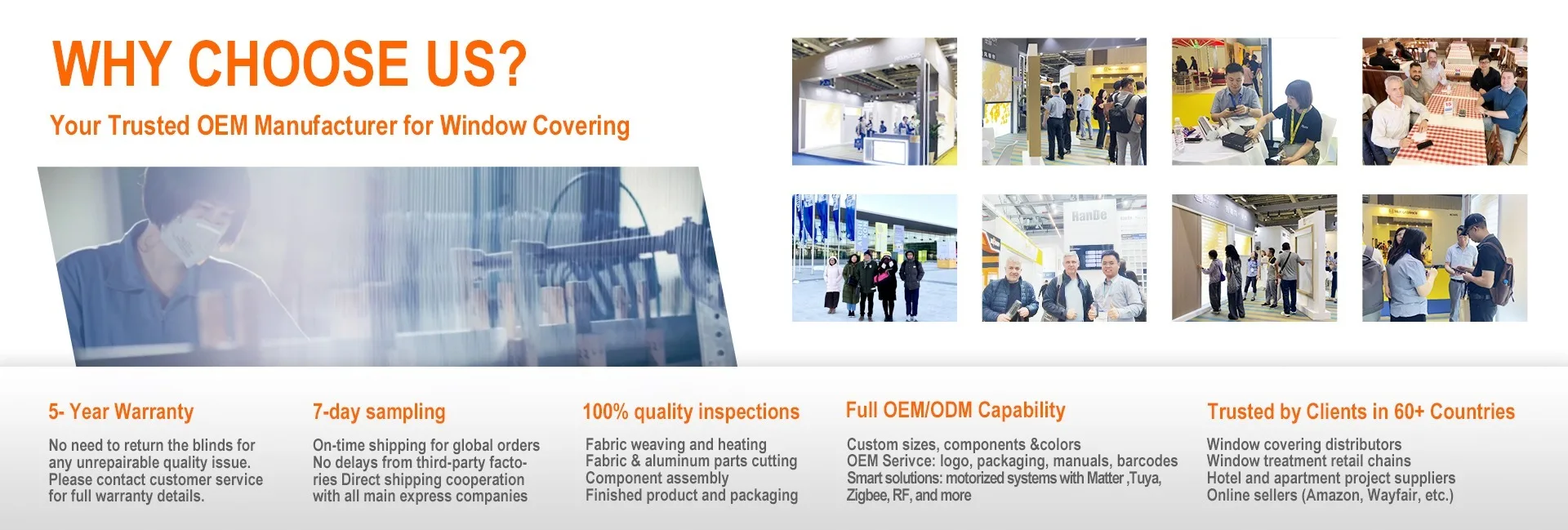 WHY CHOOSE US?

Your Trusted OEM Manufacturer for Window Covering

HanDe

5- Year Warranty

No need to return the blinds for any unrepairable quality issue. Please contact customer service for full warranty details.

7-day sampling

On-time shipping for global orders
No delays from third-party factories Direct shipping cooperation with all main express companies

100% quality inspections

Fabric weaving and heating
Fabric & aluminum parts cutting
Component assembly
Finished product and packaging

Full OEM/ODM Capability

Custom sizes, components &colors
OEM Serivce: logo, packaging, manuals, barcodes
Smart solutions: motorized systems with Matter ,Tuya, Zigbee, RF, and more

Trusted by Clients in 60+ Countries

Window covering distributors
Window treatment retail chains
Hotel and apartment project suppliers
Online sellers (Amazon, Wayfair, etc.)